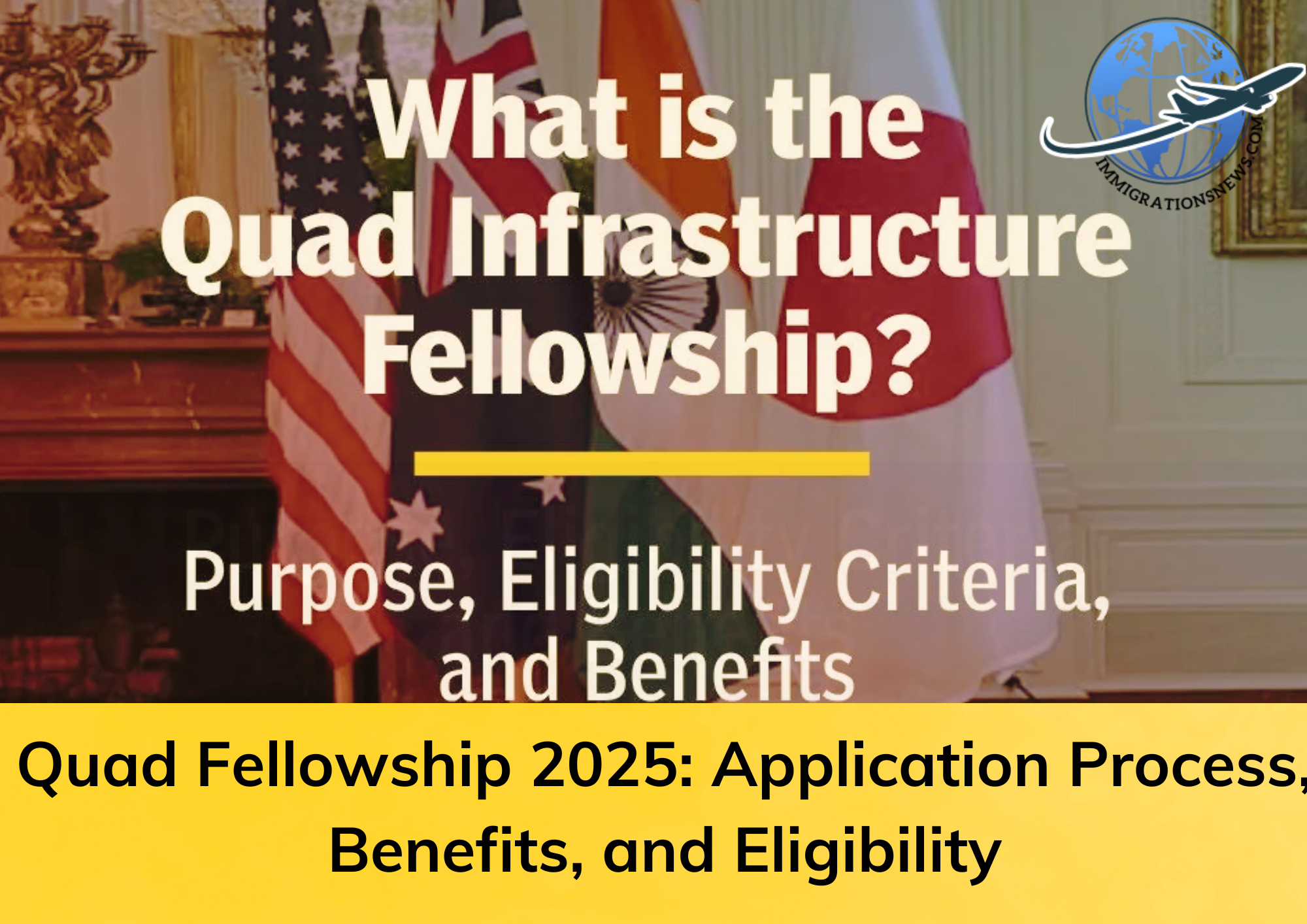 What is the Quad Infrastructure Fellowship?

IMMIGRATIONSNEWS.COM

Purpose, Eligibility Criteria, and Benefits

Quad Fellowship 2025: Application Process, Benefits, and Eligibility